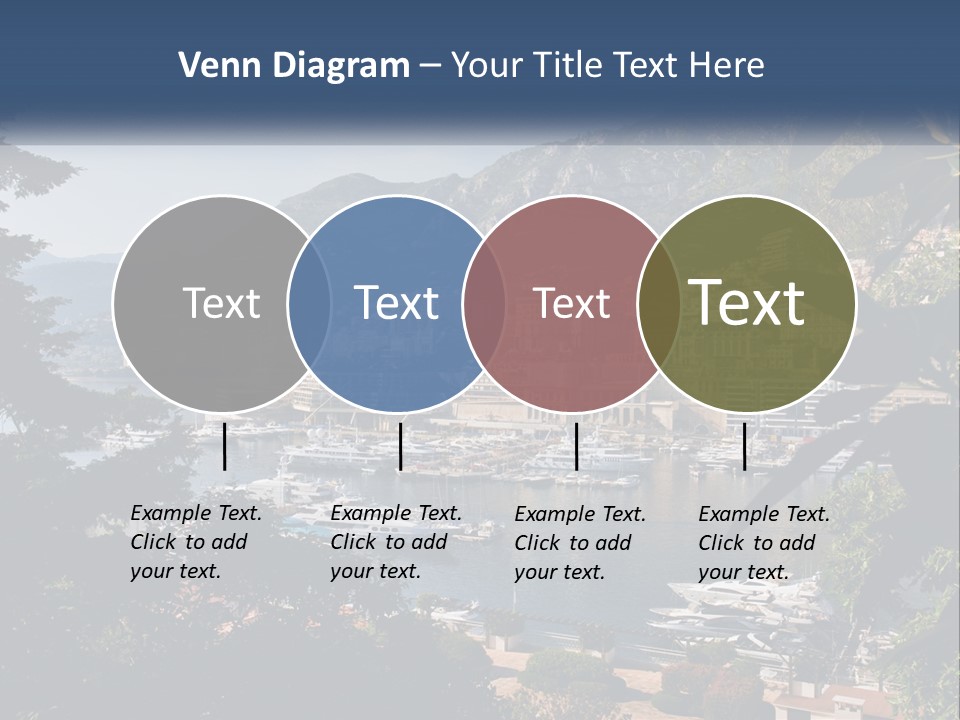 Venn Diagram – Your Title Text Here

Text

Text

Text

Text

Example Text. Click to add your text.

Example Text. Click to add your text.

Example Text. Click to add your text.

Example Text. Click to add your text.